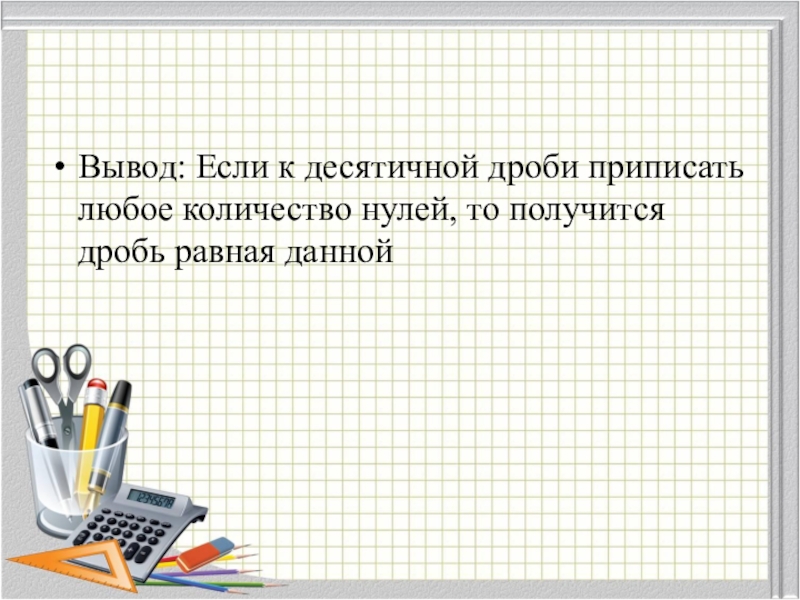 • Вывод: Если к десятичной дроби приписать любое количество нулей, то получится дробь равная данной

12345678